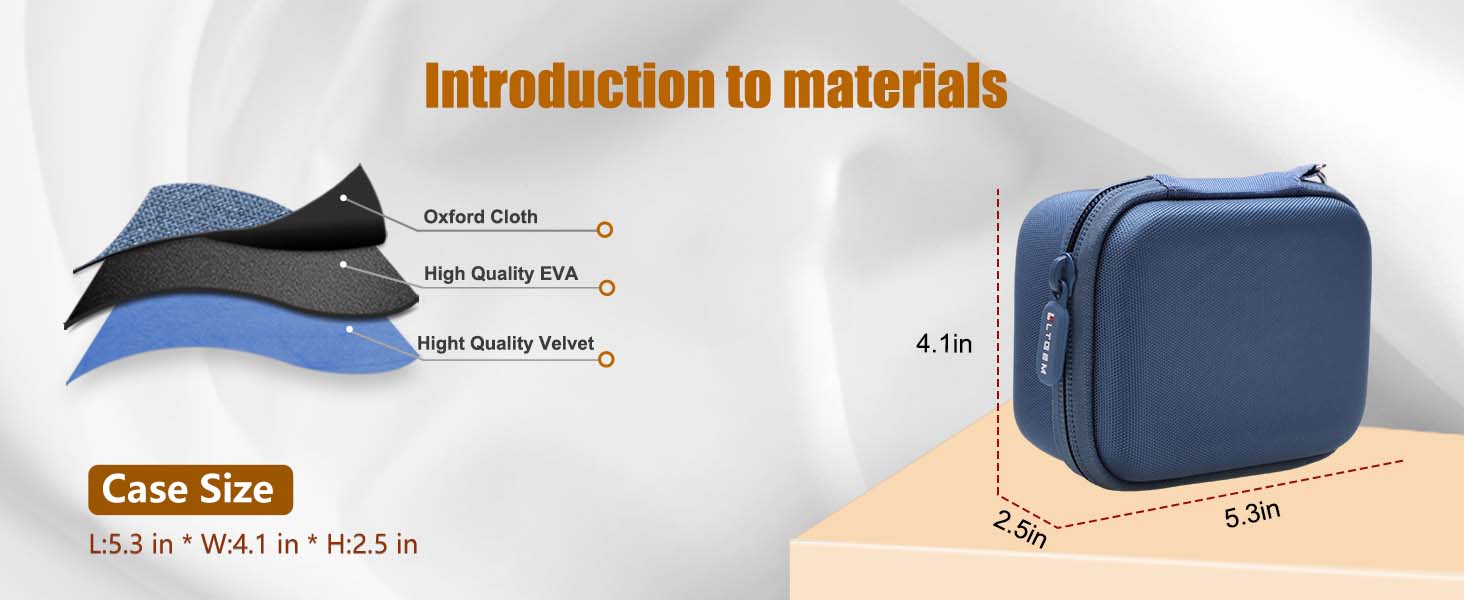 Introduction to materials

Oxford Cloth

High Quality EVA

Hight Quality Velvet

Case Size

L:5.3 in * W:4.1 in * H:2.5 in

4.1in

LTGEM

2.5in

5.3in